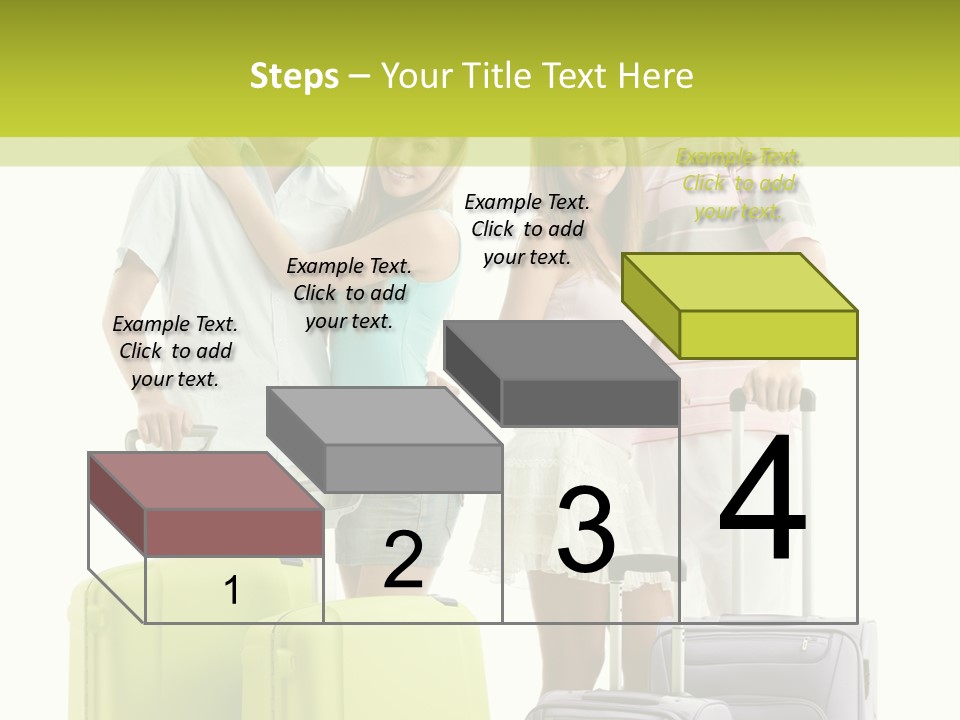 Steps – Your Title Text Here

Example Text. Click to add your text.

Example Text. Click to add your text.

Example Text. Click to add your text.

Example Text. Click to add your text.

1

2

3

4